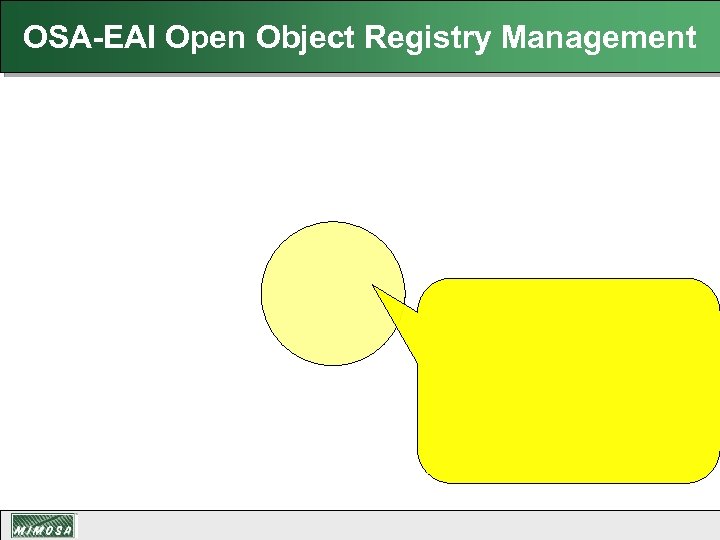 OSA-EAI Open Object Registry Management

MIMOSA